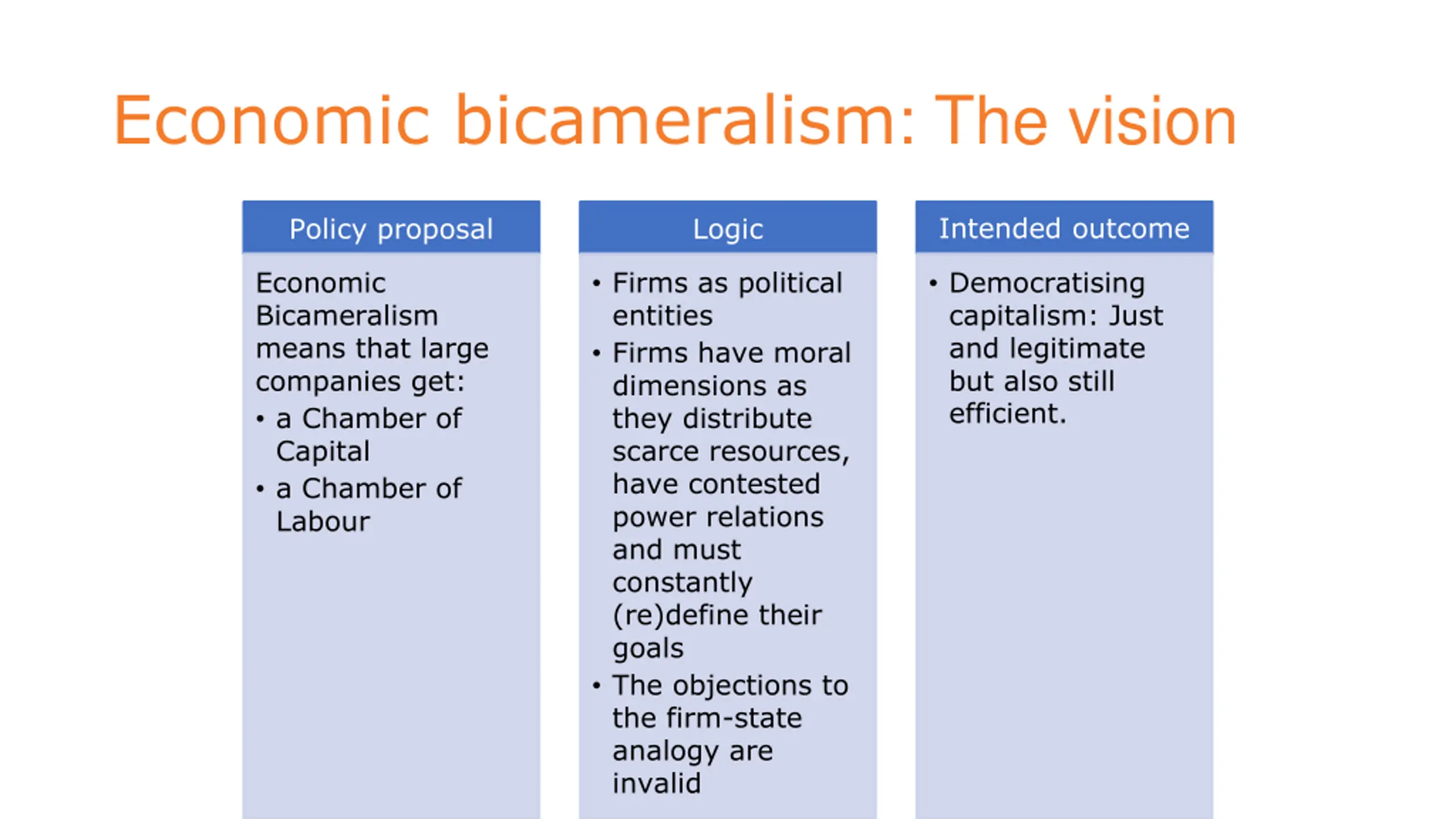 Economic bicameralism: The vision

Policy proposal

Economic Bicameralism means that large companies get:
• a Chamber of Capital
• a Chamber of Labour

Logic

• Firms as political entities
• Firms have moral dimensions as they distribute scarce resources, have contested power relations and must constantly (re)define their goals
• The objections to the firm-state analogy are invalid

Intended outcome

• Democratising capitalism: Just and legitimate but also still efficient.